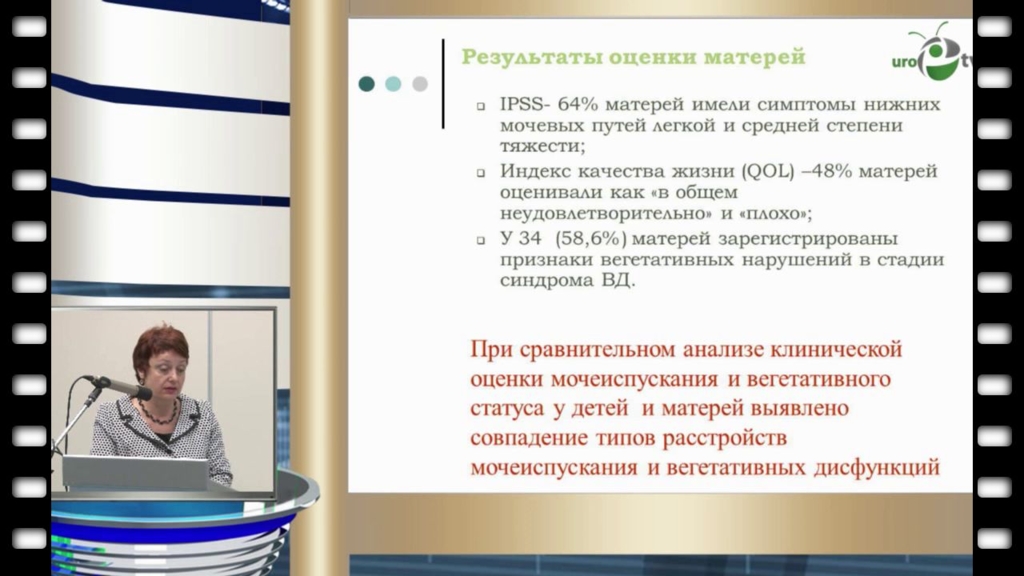 Результаты оценки матерей

uro tv

IPSS- 64% матерей имели симптомы нижних мочевых путей легкой и средней степени тяжести;

Индекс качества жизни (QOL) –48% матерей оценивали как «в общем неудовлетворительно» и «плохо»;

У 34 (58,6%) матерей зарегистрированы признаки вегетативных нарушений в стадии синдрома ВД.

При сравнительном анализе клинической оценки мочеиспускания и вегетативного статуса у детей и матерей выявлено совпадение типов расстройств мочеиспускания и вегетативных дисфункций